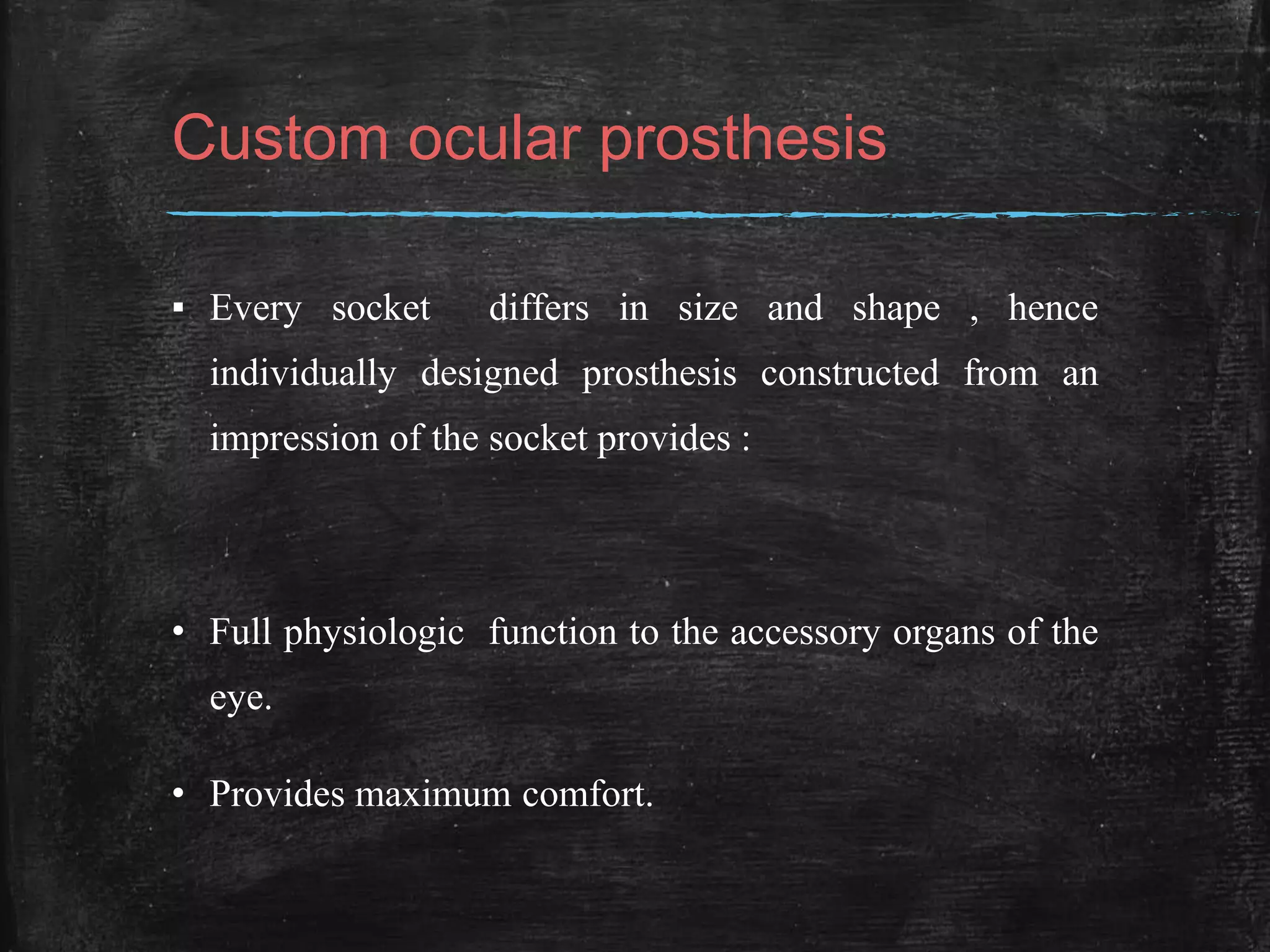 Custom ocular prosthesis

▪ Every socket differs in size and shape , hence individually designed prosthesis constructed from an impression of the socket provides :

• Full physiologic function to the accessory organs of the eye.

• Provides maximum comfort.